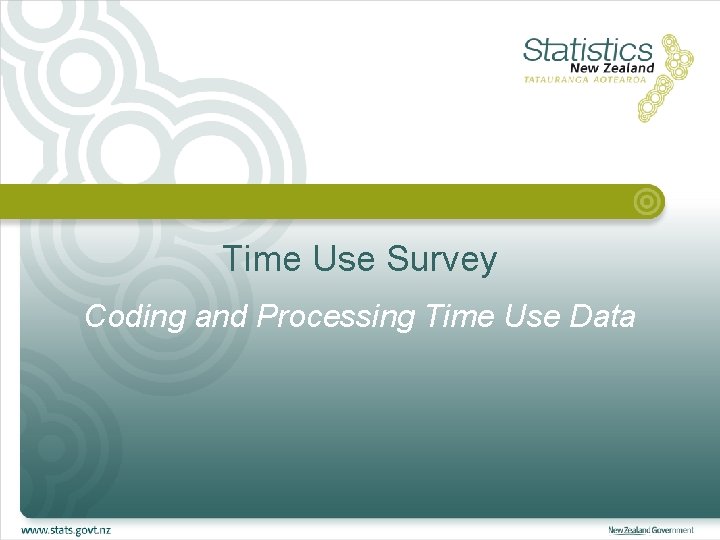 Statistics
New Zealand
TATAURANGA AOTEAROA

Time Use Survey

Coding and Processing Time Use Data

www.stats.govt.nz

New Zealand Government